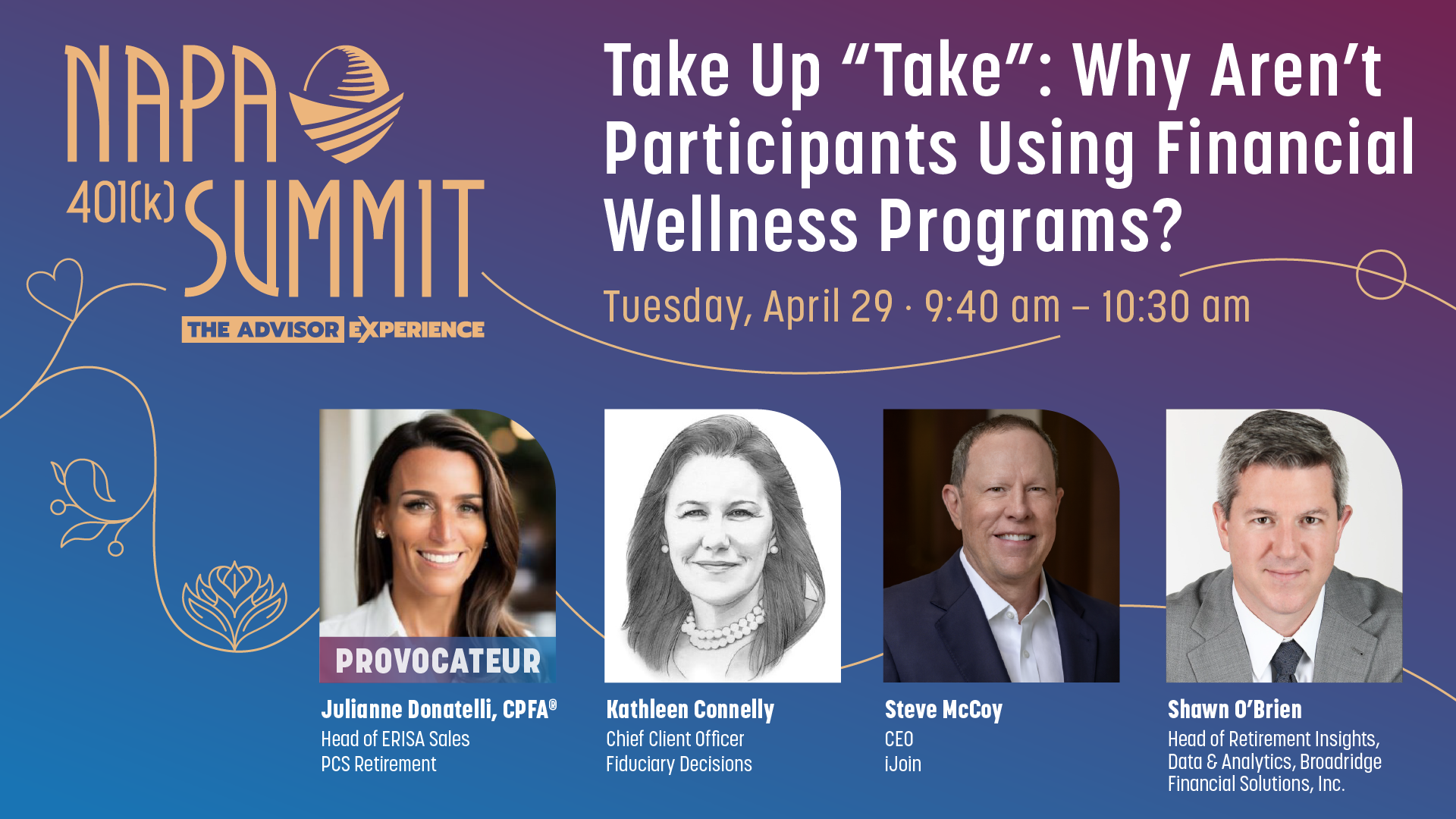 NAPA 401(k) SUMMIT
THE ADVISOR EXPERIENCE

Take Up “Take”: Why Aren’t Participants Using Financial Wellness Programs?

Tuesday, April 29 · 9:40 am – 10:30 am

PROVOCATEUR
Julianne Donatelli, CPFA®
Head of ERISA Sales
PCS Retirement

Kathleen Connelly
Chief Client Officer
Fiduciary Decisions

Steve McCoy
CEO
iJoin

Shawn O’Brien
Head of Retirement Insights, Data & Analytics, Broadridge Financial Solutions, Inc.